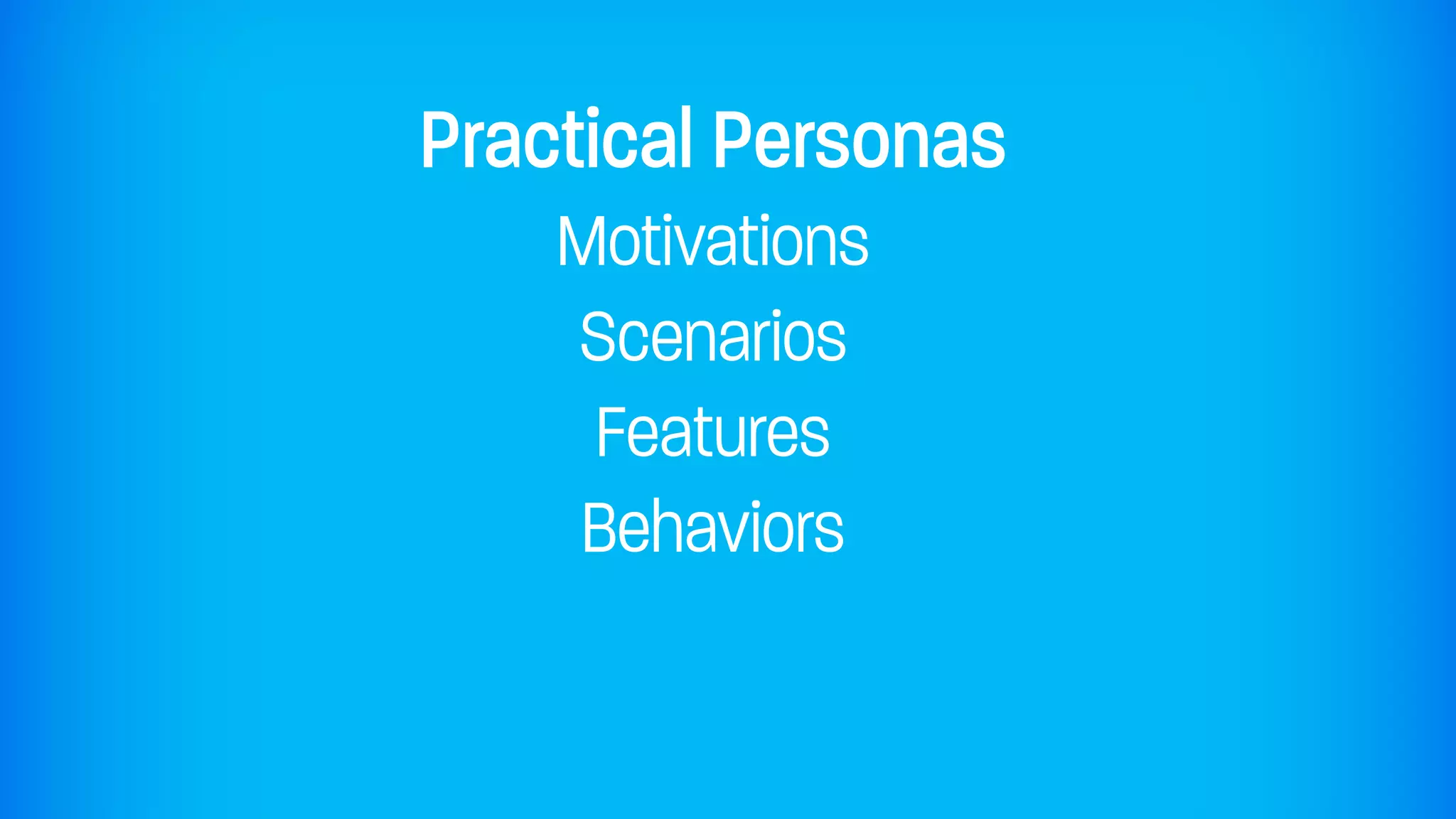 Practical Personas

Motivations

Scenarios

Features

Behaviors